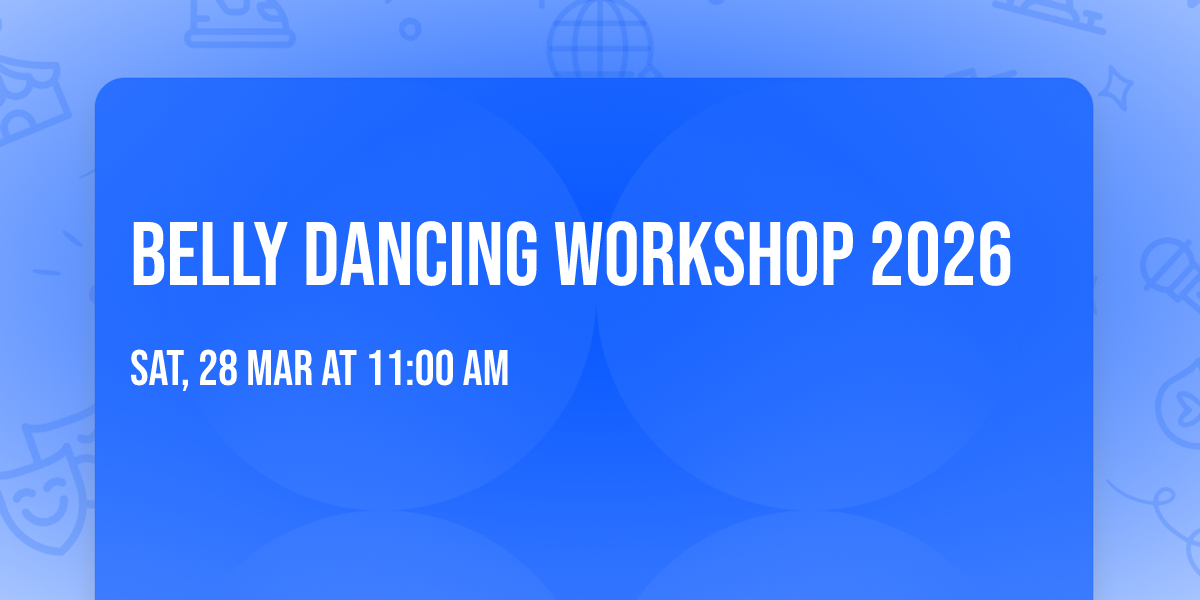 BELLY DANCING WORKSHOP 2026

SAT, 28 MAR AT 11:00 AM